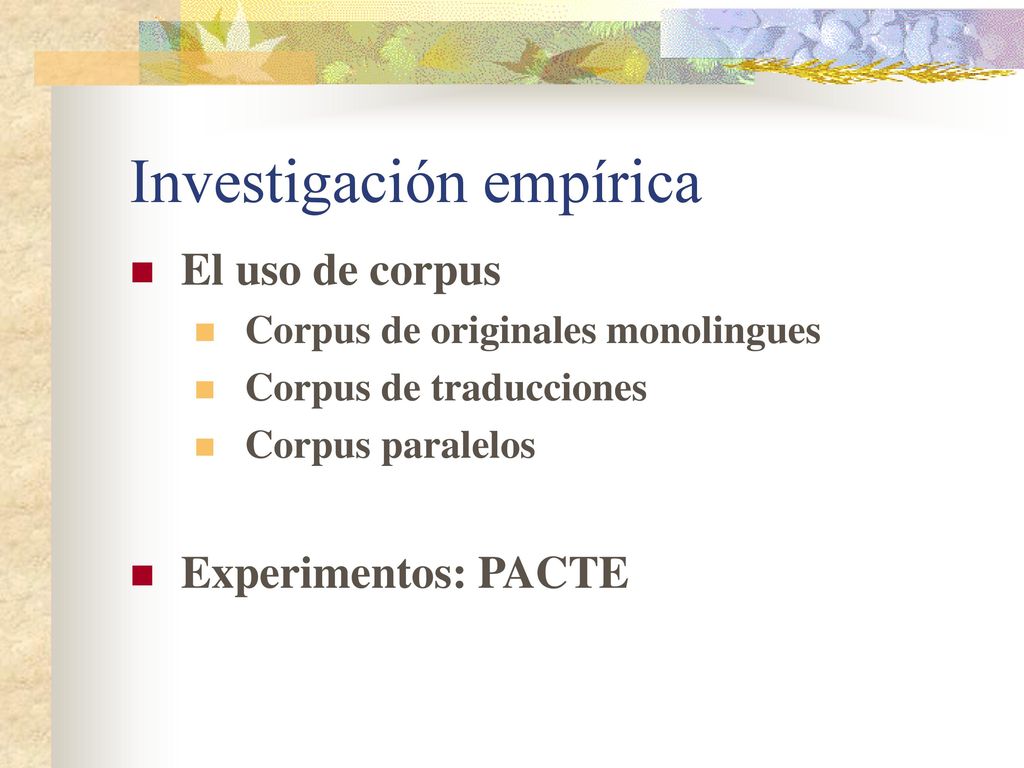 Investigación empírica

El uso de corpus

Corpus de originales monolingues

Corpus de traducciones

Corpus paralelos

Experimentos: PACTE